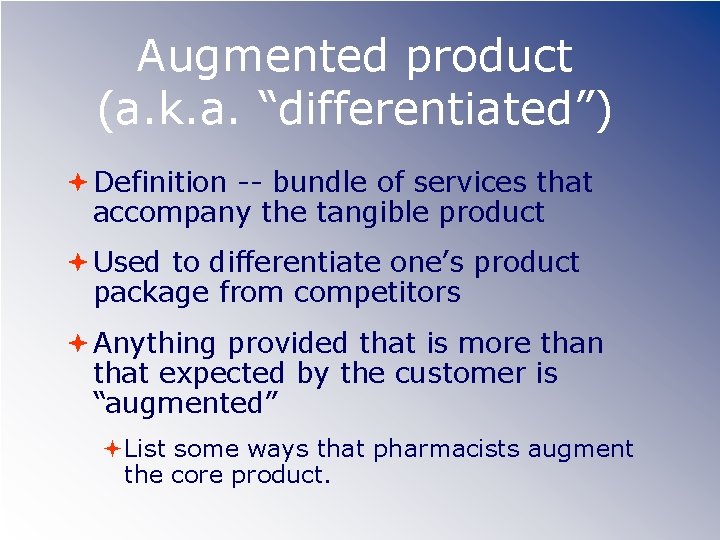 Augmented product (a.k.a. “differentiated”)

Definition -- bundle of services that accompany the tangible product

Used to differentiate one’s product package from competitors

Anything provided that is more than that expected by the customer is “augmented”

List some ways that pharmacists augment the core product.